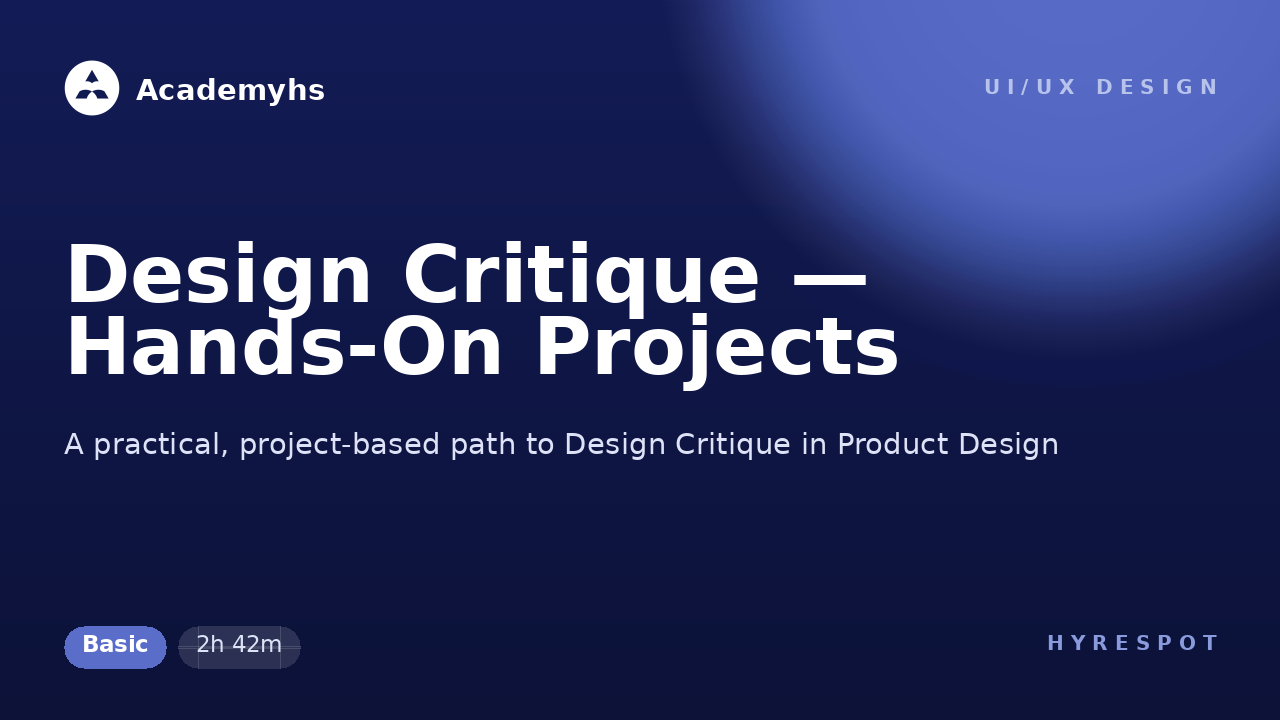 Academyhs

UI/UX DESIGN

Design Critique — Hands-On Projects

A practical, project-based path to Design Critique in Product Design

Basic

2h 42m

HYRESPOT